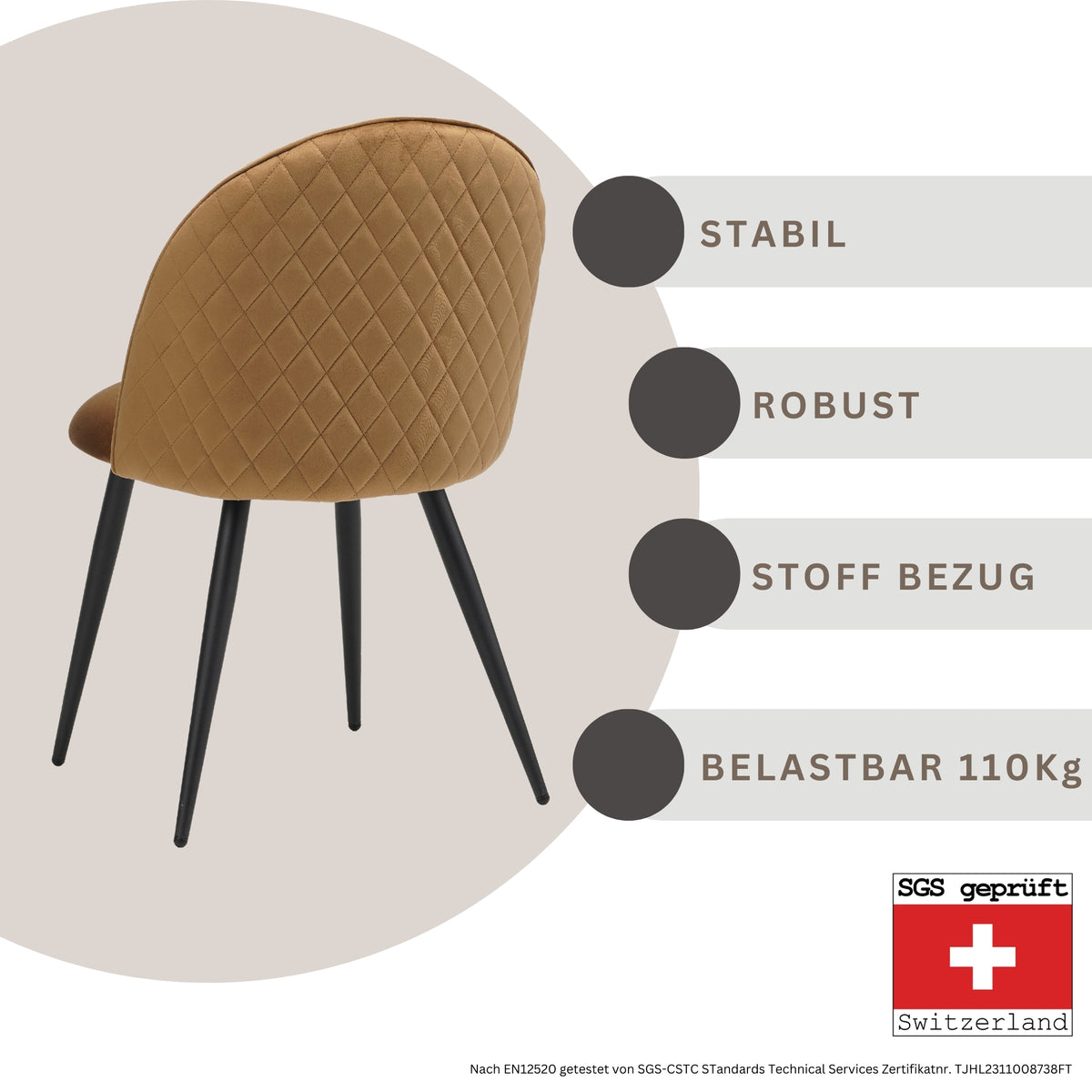 STABIL

ROBUST

STOFF BEZUG

BELASTBAR 110Kg

SGS geprüft

Switzerland

Nach EN12520 getestet von SGS-CSTC STandards Technical Services Zertifikatnr. TJHL2311008738FT